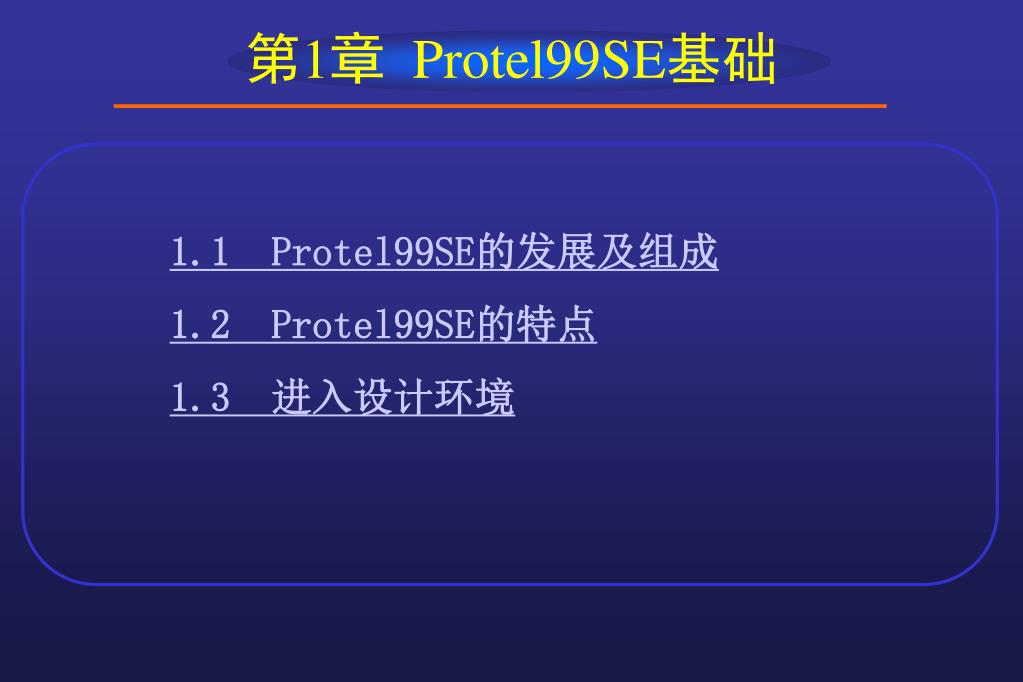 第1章 Protel99SE基础

1.1 Protel99SE的发展及组成

1.2 Protel99SE的特点

1.3 进入设计环境